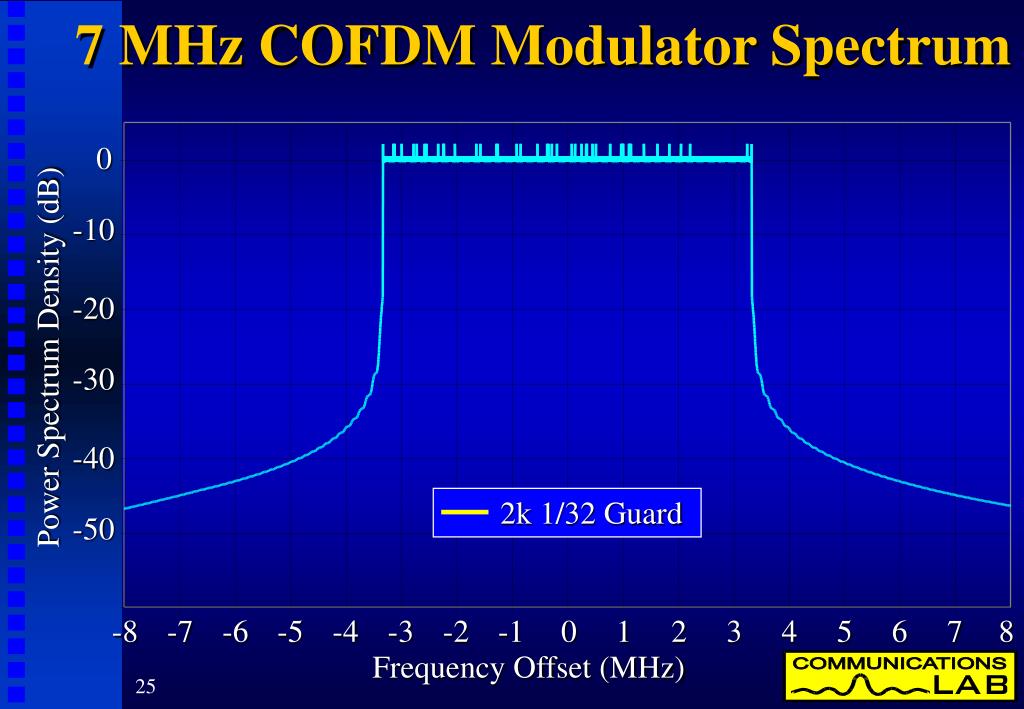 7 MHz COFDM Modulator Spectrum

Power Spectrum Density (dB)

0
-10
-20
-30
-40
-50

2k 1/32 Guard

-8 -7 -6 -5 -4 -3 -2 -1 0 1 2 3 4 5 6 7 8

Frequency Offset (MHz)

25

COMMUNICATIONS LAB